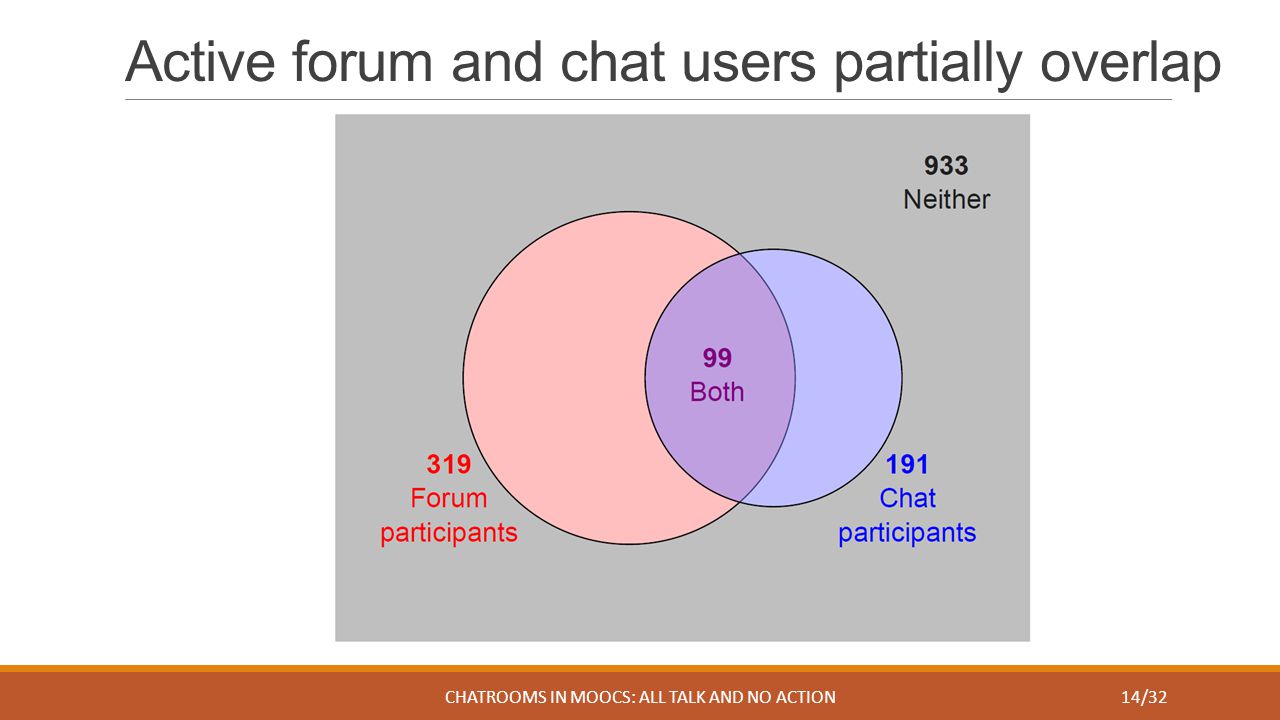 Active forum and chat users partially overlap

933
Neither

99
Both

319
Forum participants

191
Chat participants

CHATROOMS IN MOOCS: ALL TALK AND NO ACTION

14/32